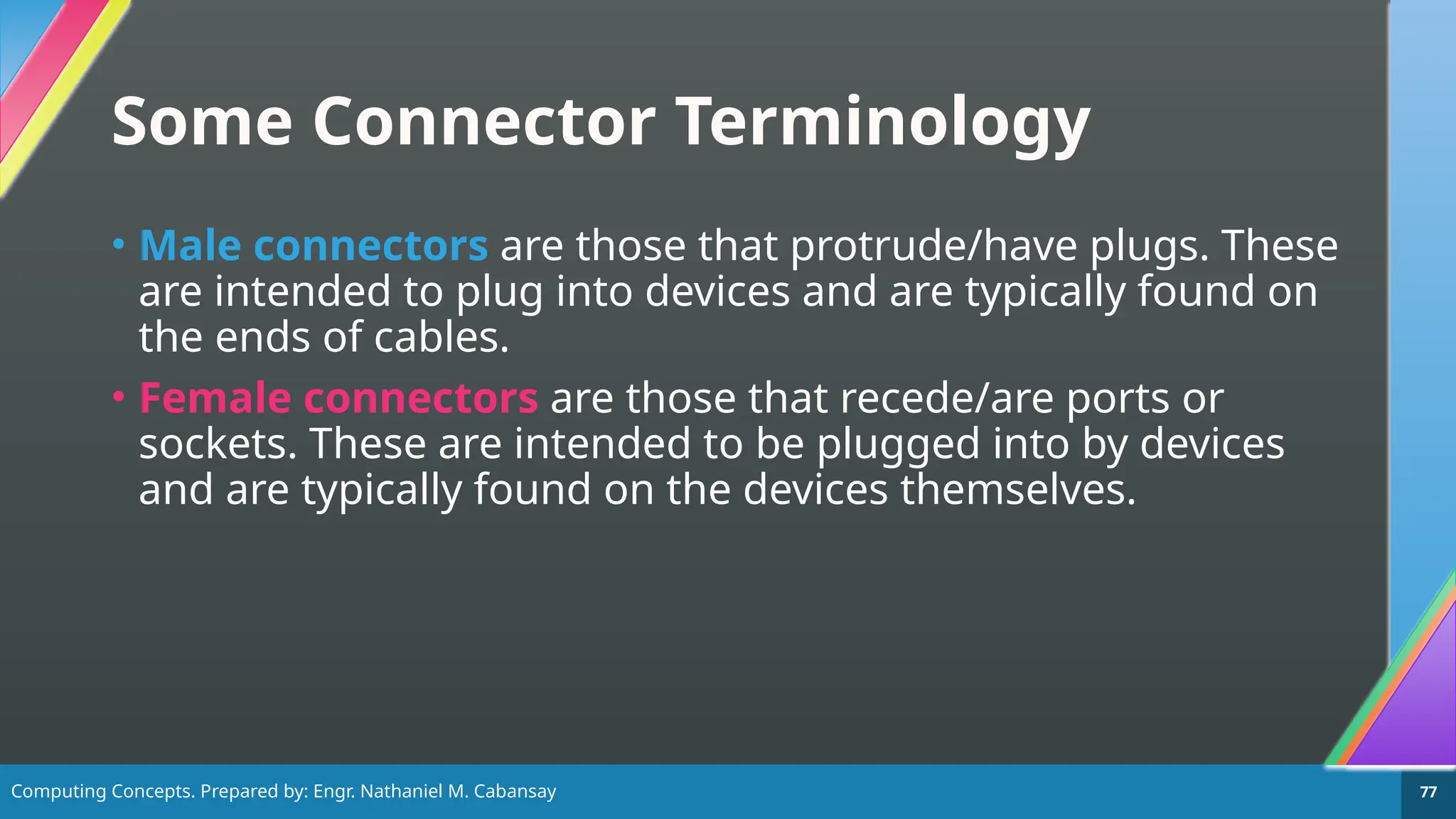 Some Connector Terminology

• Male connectors are those that protrude/have plugs. These are intended to plug into devices and are typically found on the ends of cables.

• Female connectors are those that recede/are ports or sockets. These are intended to be plugged into by devices and are typically found on the devices themselves.

Computing Concepts. Prepared by: Engr. Nathaniel M. Cabansay

77